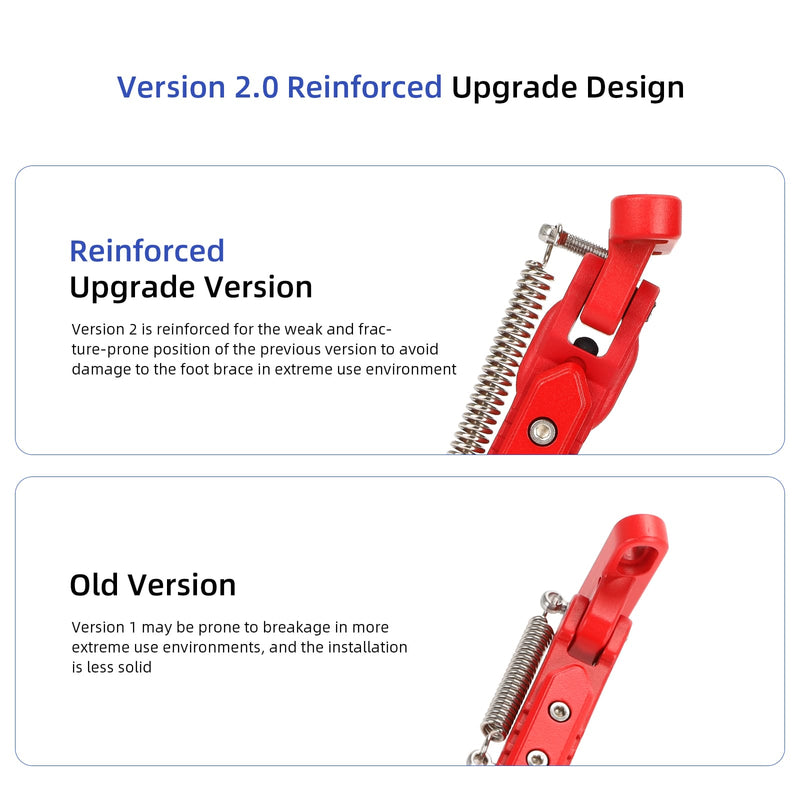 Version 2.0 Reinforced Upgrade Design

Reinforced
Upgrade Version

Version 2 is reinforced for the weak and fracture-prone position of the previous version to avoid damage to the foot brace in extreme use environment

Old Version

Version 1 may be prone to breakage in more extreme use environments, and the installation is less solid